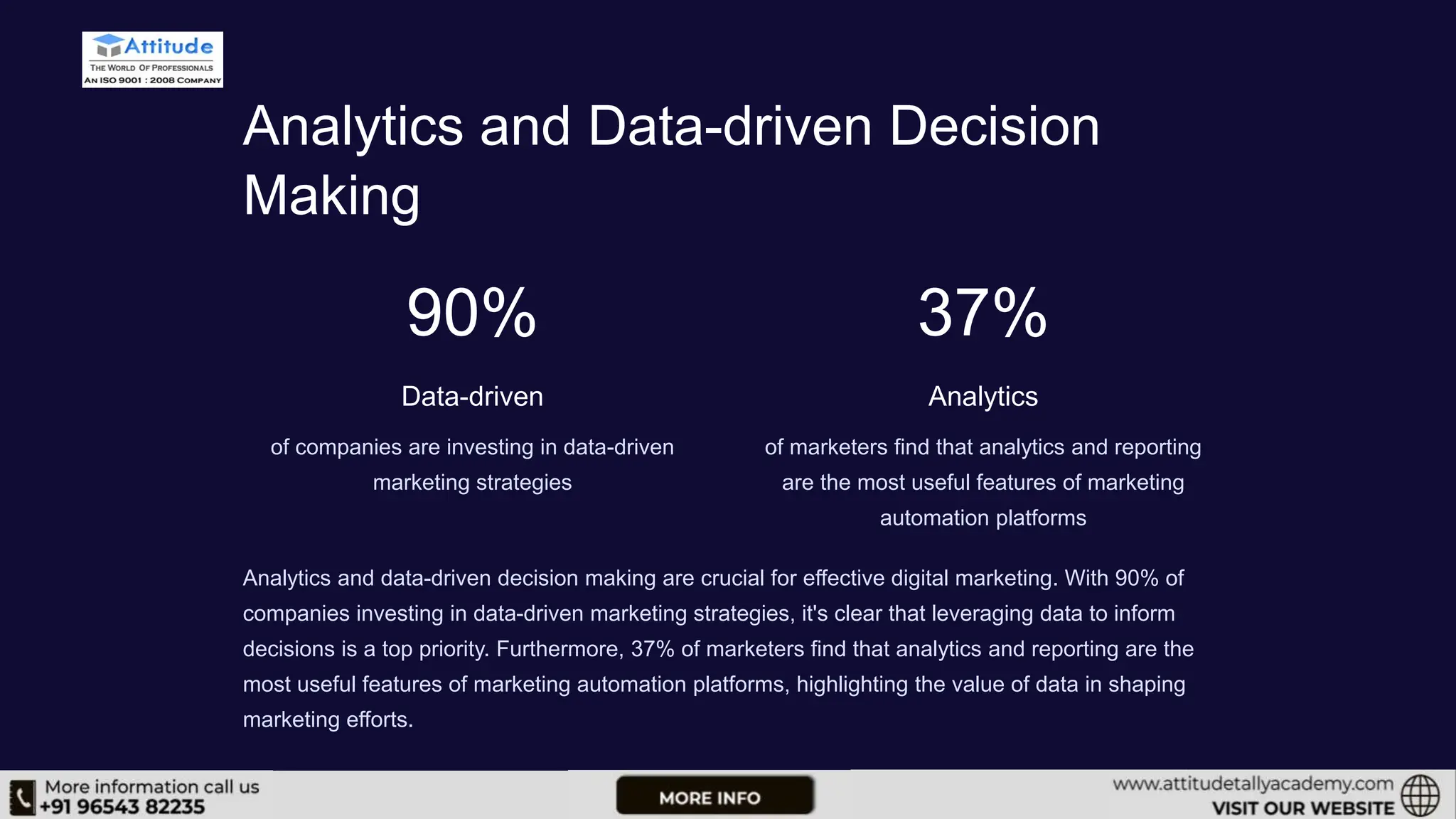 Attitude
THE WORLD OF PROFESSIONALS
AN ISO 9001 : 2008 COMPANY

Analytics and Data-driven Decision Making

90%

Data-driven

of companies are investing in data-driven marketing strategies

37%

Analytics

of marketers find that analytics and reporting are the most useful features of marketing automation platforms

Analytics and data-driven decision making are crucial for effective digital marketing. With 90% of companies investing in data-driven marketing strategies, it's clear that leveraging data to inform decisions is a top priority. Furthermore, 37% of marketers find that analytics and reporting are the most useful features of marketing automation platforms, highlighting the value of data in shaping marketing efforts.

More information call us
+91 96543 82235

MORE INFO

www.attitudetallyacademy.com
VISIT OUR WEBSITE